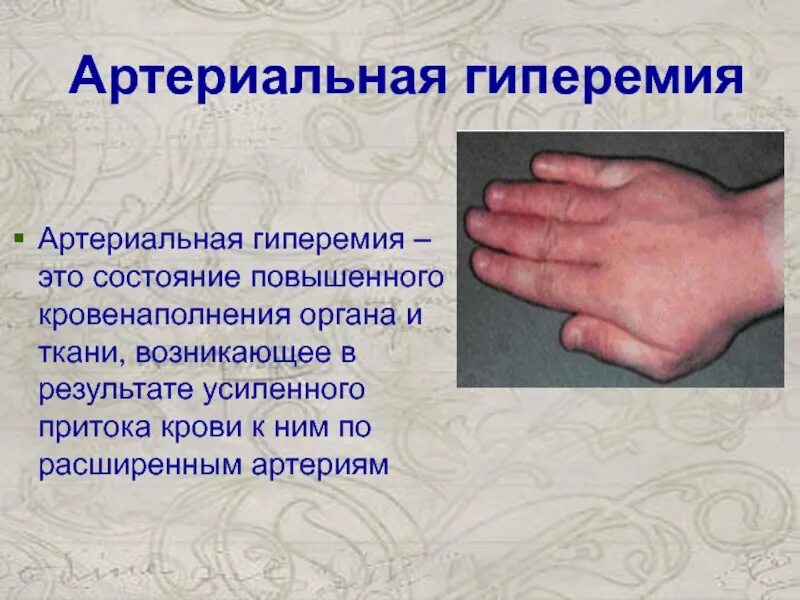 Артериальная гиперемия

▪ Артериальная гиперемия – это состояние повышенного кровенаполнения органа и ткани, возникающее в результате усиленного притока крови к ним по расширенным артериям